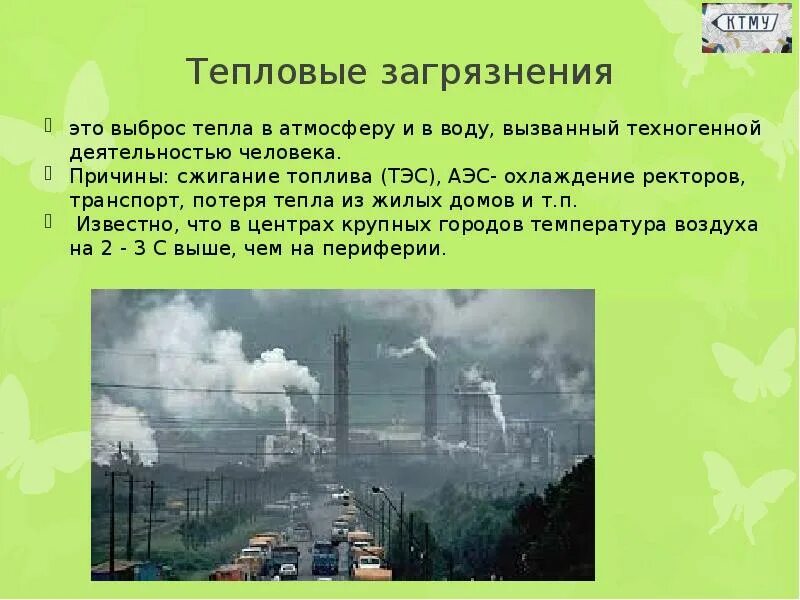 КТМУ

Тепловые загрязнения

это выброс тепла в атмосферу и в воду, вызванный техногенной деятельностью человека.

Причины: сжигание топлива (ТЭС), АЭС- охлаждение ректоров, транспорт, потеря тепла из жилых домов и т.п.

Известно, что в центрах крупных городов температура воздуха на 2 - 3 С выше, чем на периферии.